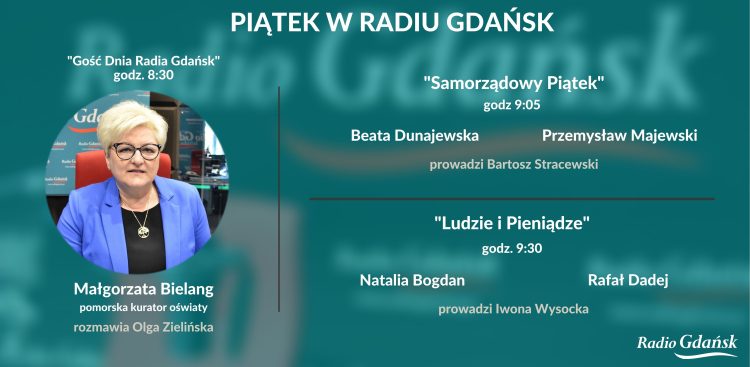 PIĄTEK W RADIU GDAŃSK

"Gość Dnia Radia Gdańsk"
godz. 8:30

Małgorzata Bielang
pomorska kurator oświaty
rozmawia Olga Zielińska

"Samorządowy Piątek"
godz 9:05

Beata Dunajewska

Przemysław Majewski

prowadzi Bartosz Stracewski

"Ludzie i Pieniądze"
godz. 9:30

Natalia Bogdan

Rafał Dadej

prowadzi Iwona Wysocka

Radio Gdańsk